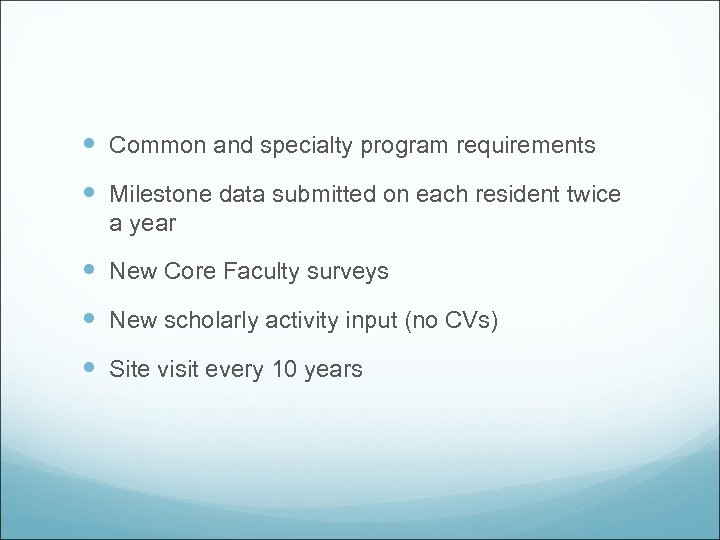 - Common and specialty program requirements
- Milestone data submitted on each resident twice a year
- New Core Faculty surveys
- New scholarly activity input (no CVs)
- Site visit every 10 years